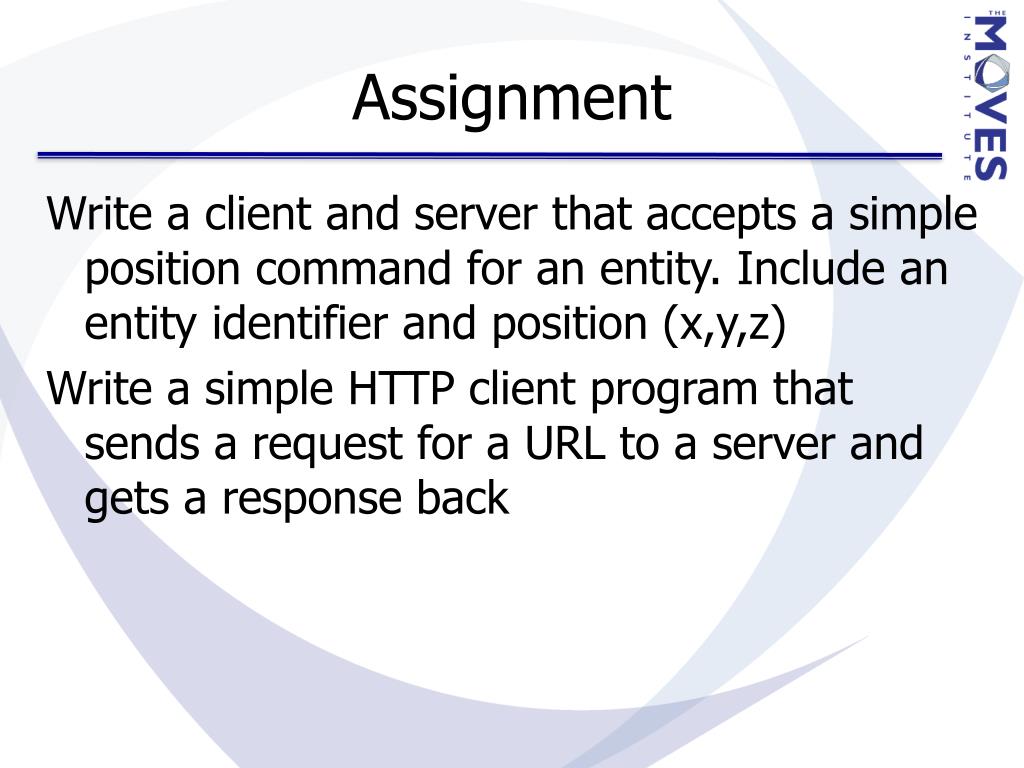 THE MOVES INSTITUTE

Assignment

Write a client and server that accepts a simple position command for an entity. Include an entity identifier and position (x,y,z)

Write a simple HTTP client program that sends a request for a URL to a server and gets a response back